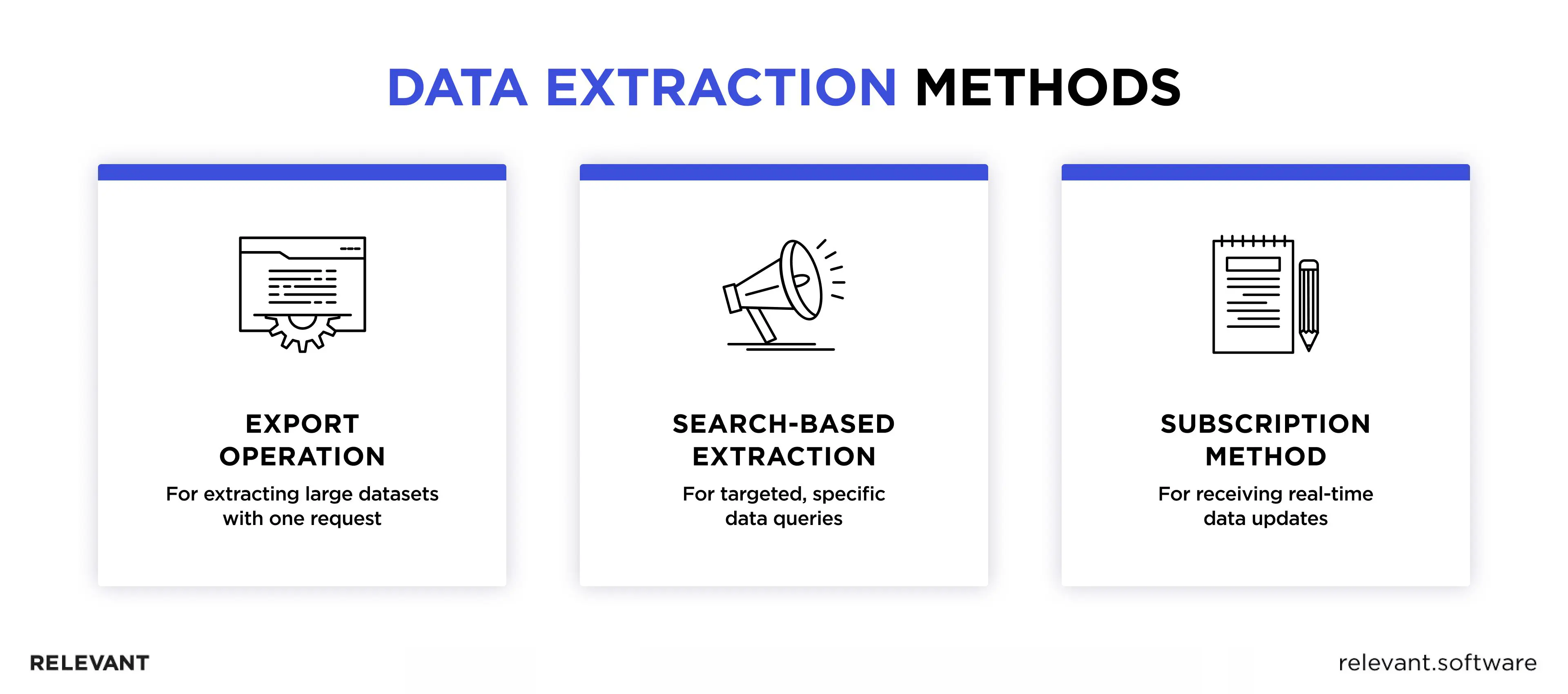 DATA EXTRACTION METHODS

EXPORT OPERATION
For extracting large datasets with one request

SEARCH-BASED EXTRACTION
For targeted, specific data queries

SUBSCRIPTION METHOD
For receiving real-time data updates

RELEVANT

relevant.software